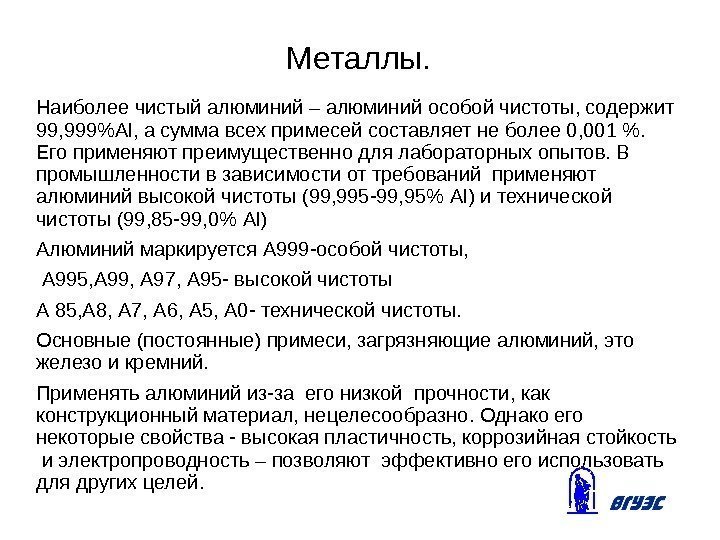 Металлы.

Наиболее чистый алюминий – алюминий особой чистоты, содержит 99,999%Al, а сумма всех примесей составляет не более 0,001 %. Его применяют преимущественно для лабораторных опытов. В промышленности в зависимости от требований применяют алюминий высокой чистоты (99,995-99,95% Al) и технической чистоты (99,85-99,0% Al)

Алюминий маркируется А999-особой чистоты,

А995,А99, А97, А95- высокой чистоты

А 85,А8, А7, А6, А5, А0- технической чистоты.

Основные (постоянные) примеси, загрязняющие алюминий, это железо и кремний.

Применять алюминий из-за его низкой прочности, как конструкционный материал, нецелесообразно. Однако его некоторые свойства - высокая пластичность, коррозийная стойкость и электропроводность – позволяют эффективно его использовать для других целей.

ВГУЭС